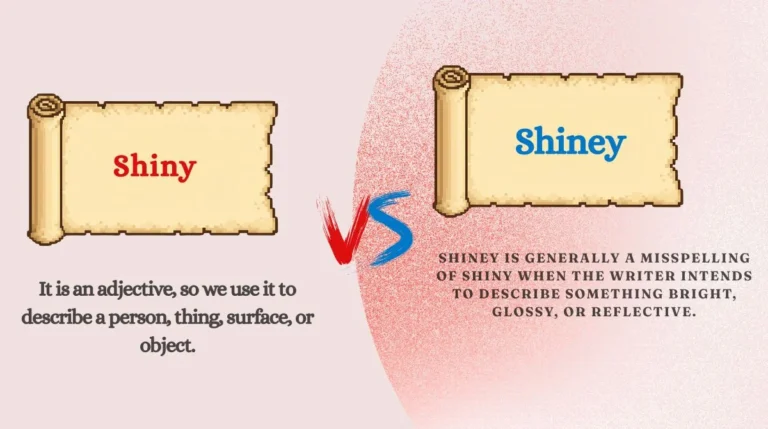 Shiny

It is an adjective, so we use it to describe a person, thing, surface, or object.

VS

Shiney

SHINEY IS GENERALLY A MISSPELLING OF SHINY WHEN THE WRITER INTENDS TO DESCRIBE SOMETHING BRIGHT, GLOSSY, OR REFLECTIVE.